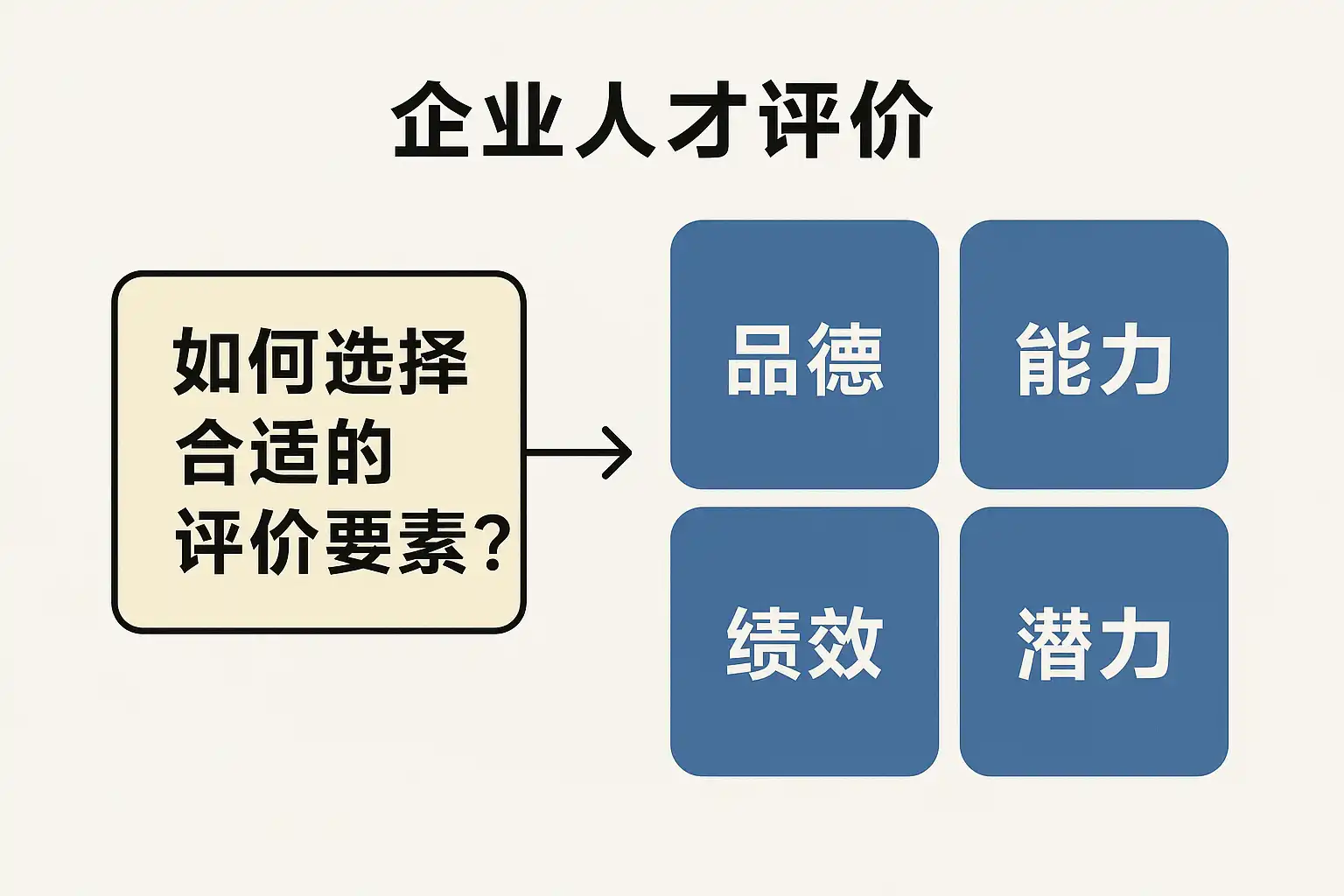 企业人才评价

如何选择合适的评价要素？

品德

能力

绩效

潜力